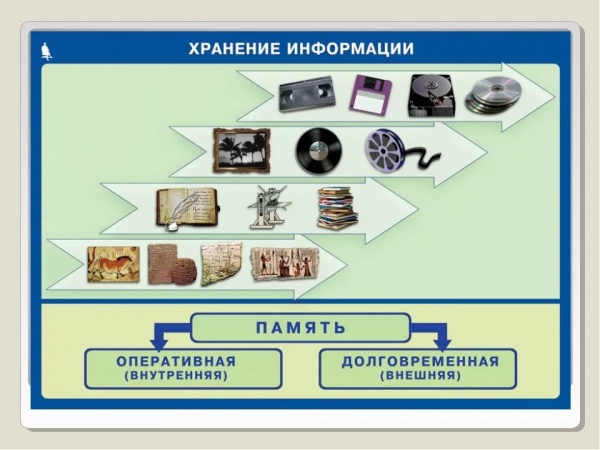 ХРАНЕНИЕ ИНФОРМАЦИИ

ПАМЯТЬ

ОПЕРАТИВНАЯ
(ВНУТРЕННЯЯ)

ДОЛГОВРЕМЕННАЯ
(ВНЕШНЯЯ)